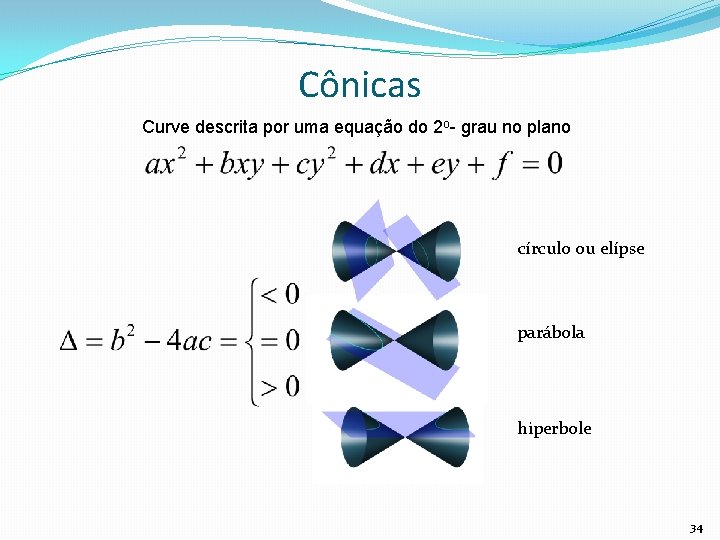 Cônicas

Curve descrita por uma equação do 2º- grau no plano

$ax^2 + bxy + cy^2 + dx + ey + f = 0$

$\Delta = b^2 - 4ac = \begin{cases} < 0 \\ = 0 \\ > 0 \end{cases}$

círculo ou elípse

parábola

hiperbole

34